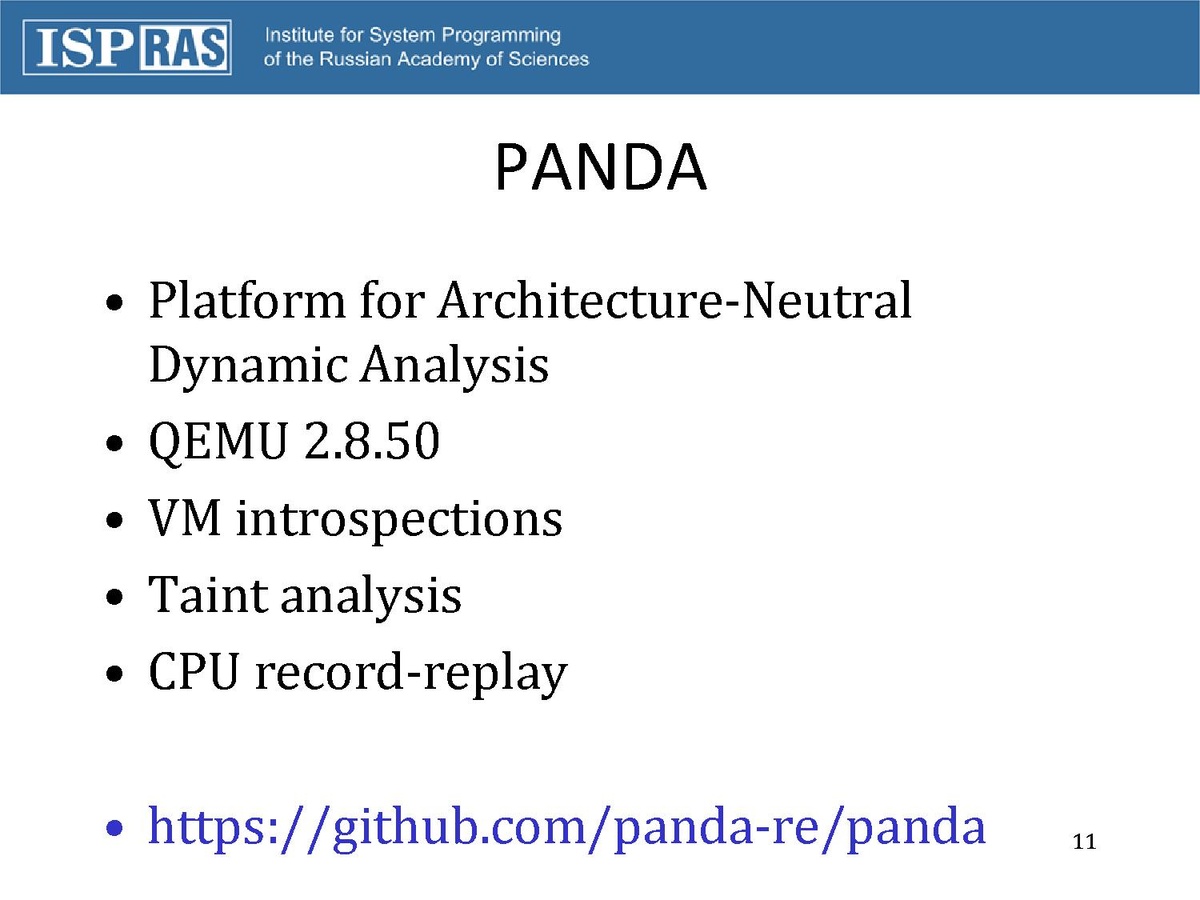 ISP RAS Institute for System Programming of the Russian Academy of Sciences

PANDA

• Platform for Architecture-Neutral Dynamic Analysis
• QEMU 2.8.50
• VM introspections
• Taint analysis
• CPU record-replay

• https://github.com/panda-re/panda

11